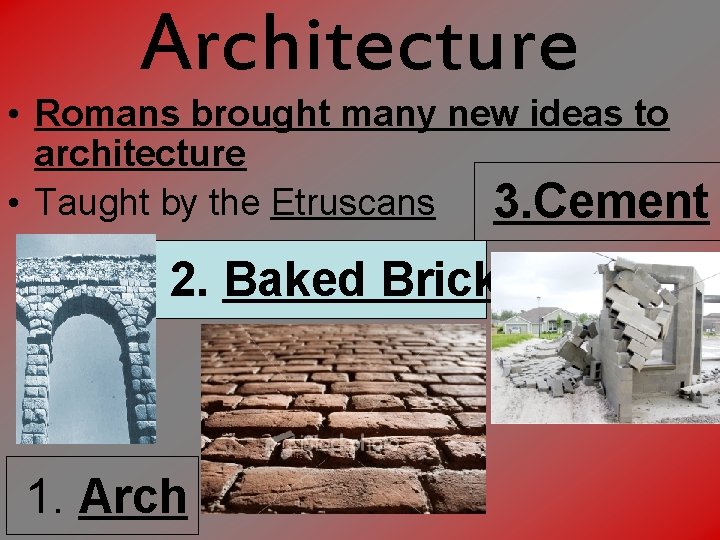 Architecture

• Romans brought many new ideas to architecture
• Taught by the Etruscans

3.Cement

2. Baked Brick

1. Arch